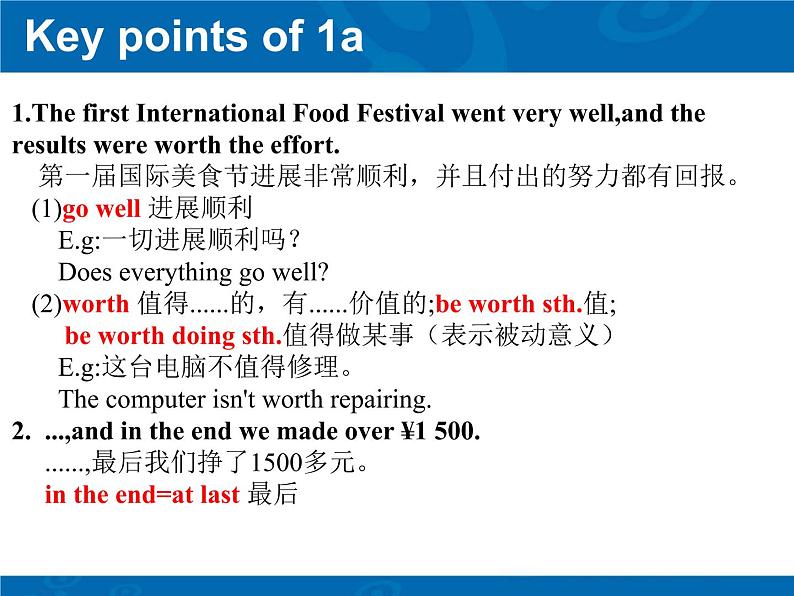 Key points of 1a

1.The first International Food Festival went very well,and the results were worth the effort.
第一届国际美食节进展非常顺利，并且付出的努力都有回报。
(1)go well 进展顺利
E.g:一切进展顺利吗？
Does everything go well?
(2)worth 值得......的，有......价值的;be worth sth.值;
be worth doing sth.值得做某事（表示被动意义）
E.g:这台电脑不值得修理。
The computer isn't worth repairing.

2. ...,and in the end we made over ¥1 500.
......,最后我们挣了1500多元。
in the end=at last 最后